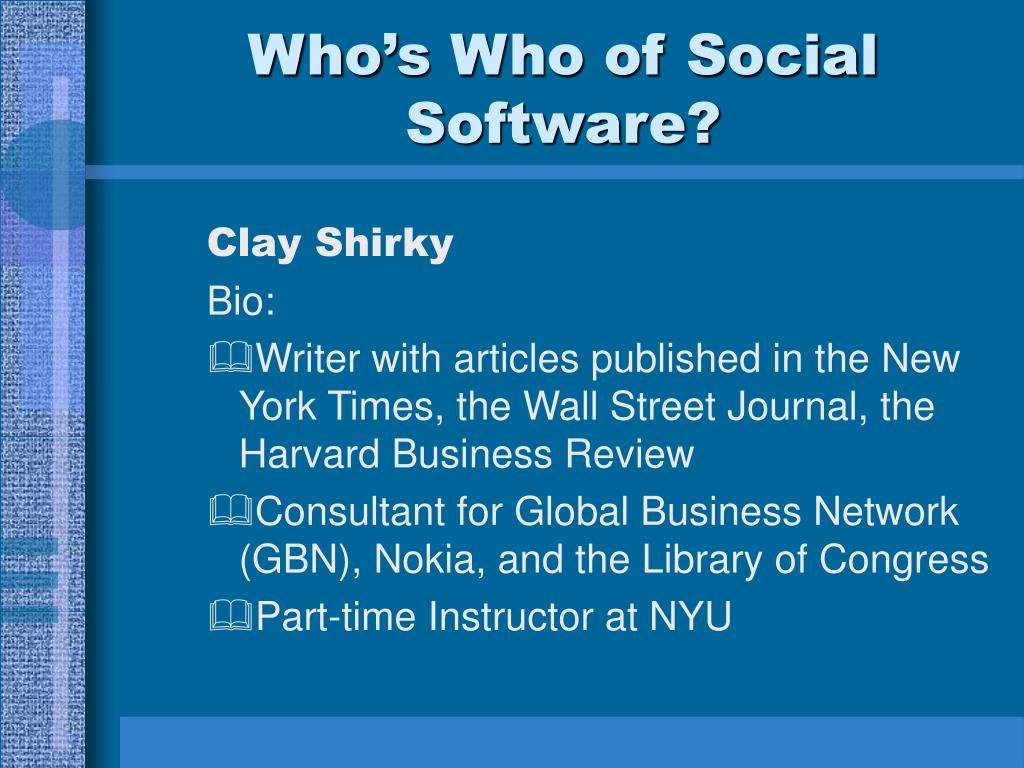 Who's Who of Social Software?

Clay Shirky

Bio:

Writer with articles published in the New York Times, the Wall Street Journal, the Harvard Business Review

Consultant for Global Business Network (GBN), Nokia, and the Library of Congress

Part-time Instructor at NYU